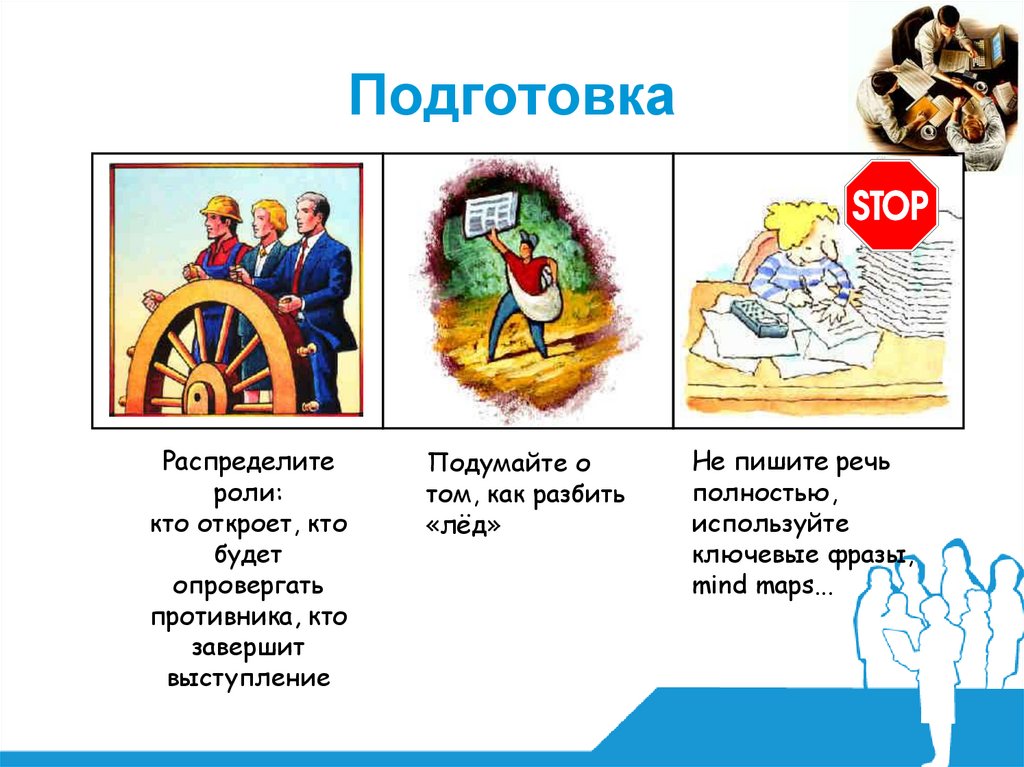 Подготовка

STOP

Распределите роли:
кто откроет, кто будет опровергать противника, кто завершит выступление

Подумайте о том, как разбить «лёд»

Не пишите речь полностью, используйте ключевые фразы, mind maps...